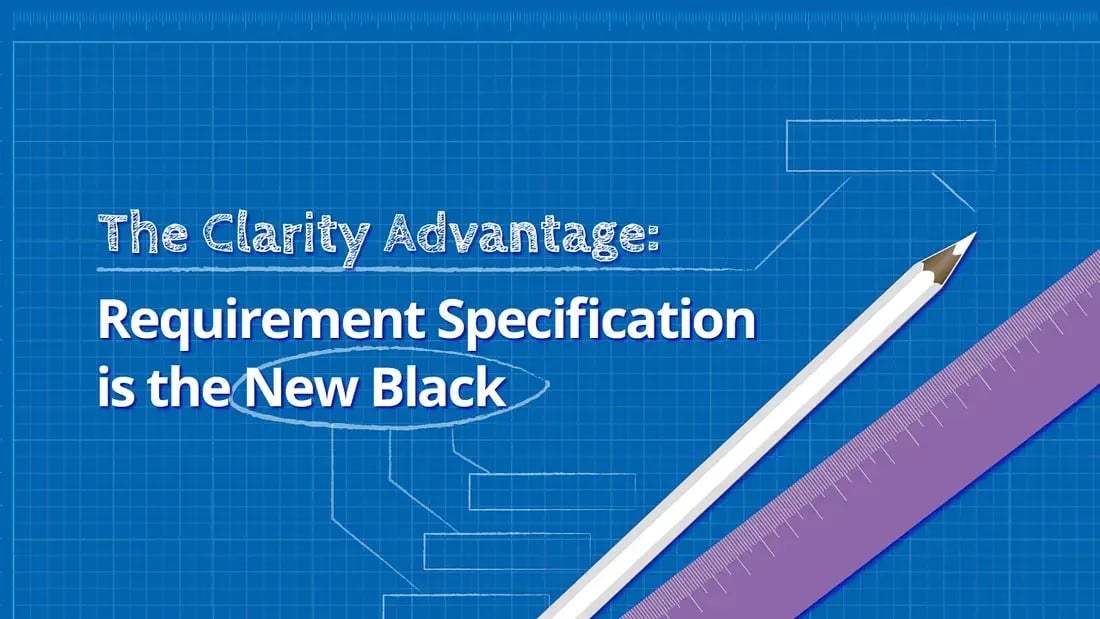 The Clarity Advantage:

Requirement Specification is the New Black